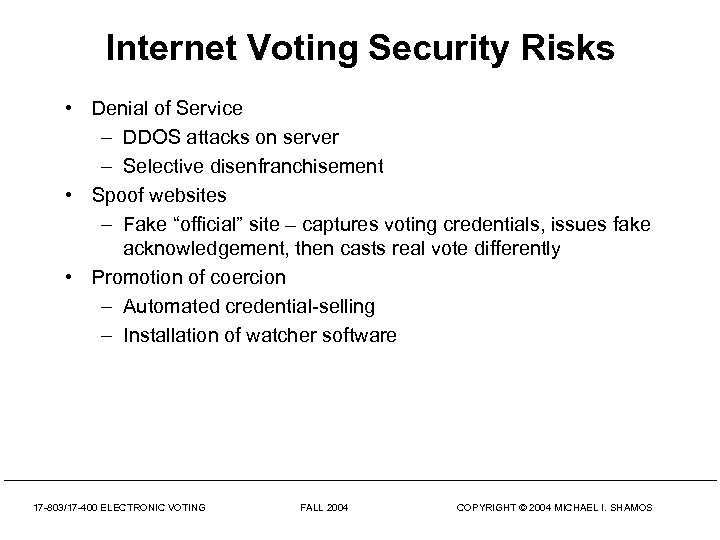 Internet Voting Security Risks

• Denial of Service
– DDOS attacks on server
– Selective disenfranchisement
• Spoof websites
– Fake “official” site – captures voting credentials, issues fake acknowledgement, then casts real vote differently
• Promotion of coercion
– Automated credential-selling
– Installation of watcher software

17-803/17-400 ELECTRONIC VOTING FALL 2004 COPYRIGHT © 2004 MICHAEL I. SHAMOS